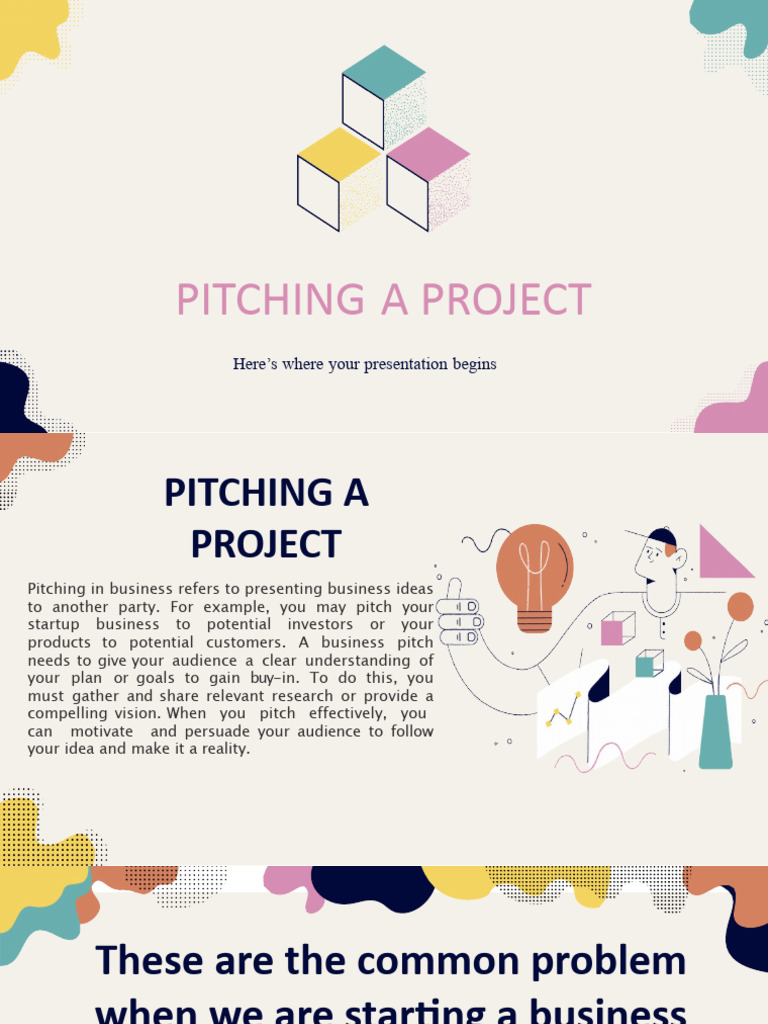 PITCHING A PROJECT

Here's where your presentation begins

PITCHING A PROJECT

Pitching in business refers to presenting business ideas to another party. For example, you may pitch your startup business to potential investors or your products to potential customers. A business pitch needs to give your audience a clear understanding of your plan or goals to gain buy-in. To do this, you must gather and share relevant research or provide a compelling vision. When you pitch effectively, you can motivate and persuade your audience to follow your idea and make it a reality.

These are the common problem when we are starting a business